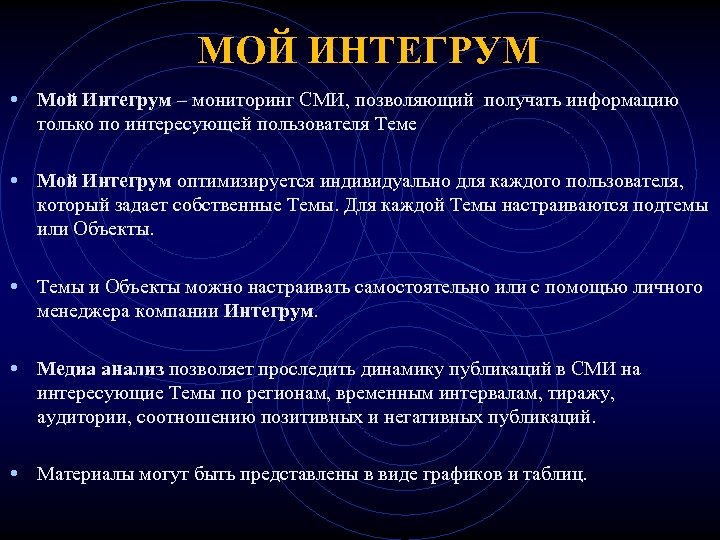 МОЙ ИНТЕГРУМ

• Мой Интегрум – мониторинг СМИ, позволяющий получать информацию только по интересующей пользователя Теме

• Мой Интегрум оптимизируется индивидуально для каждого пользователя, который задает собственные Темы. Для каждой Темы настраиваются подтемы или Объекты.

• Темы и Объекты можно настраивать самостоятельно или с помощью личного менеджера компании Интегрум.

• Медиа анализ позволяет проследить динамику публикаций в СМИ на интересующие Темы по регионам, временным интервалам, тиражу, аудитории, соотношению позитивных и негативных публикаций.

• Материалы могут быть представлены в виде графиков и таблиц.